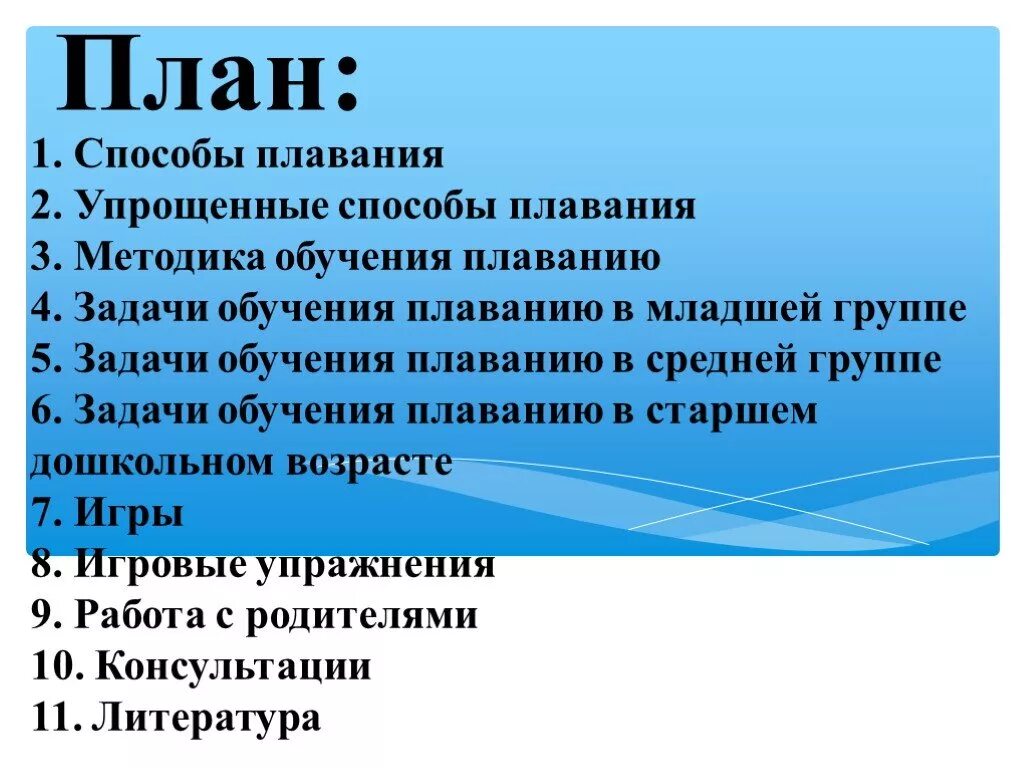 План:

1. Способы плавания
2. Упрощенные способы плавания
3. Методика обучения плаванию
4. Задачи обучения плаванию в младшей группе
5. Задачи обучения плаванию в средней группе
6. Задачи обучения плаванию в старшем дошкольном возрасте
7. Игры
8. Игровые упражнения
9. Работа с родителями
10. Консультации
11. Литература